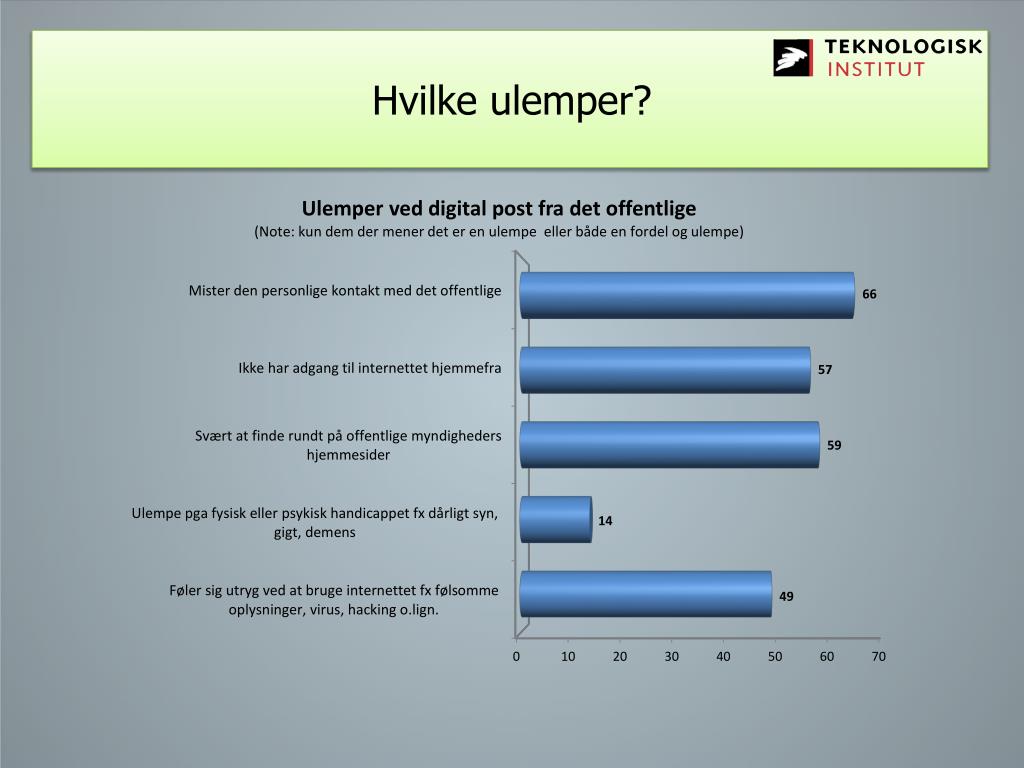 TEKNOLOGISK INSTITUT

Hvilke ulemper?

Ulemper ved digital post fra det offentlige
(Note: kun dem der mener det er en ulempe eller både en fordel og ulempe)

Mister den personlige kontakt med det offentlige 66

Ikke har adgang til internettet hjemmefra 57

Svært at finde rundt på offentlige myndigheders hjemmesider 59

Ulempe pga fysisk eller psykisk handicappet fx dårligt syn, gigt, demens 14

Føler sig utryg ved at bruge internettet fx følsomme oplysninger, virus, hacking o.lign. 49

0 10 20 30 40 50 60 70